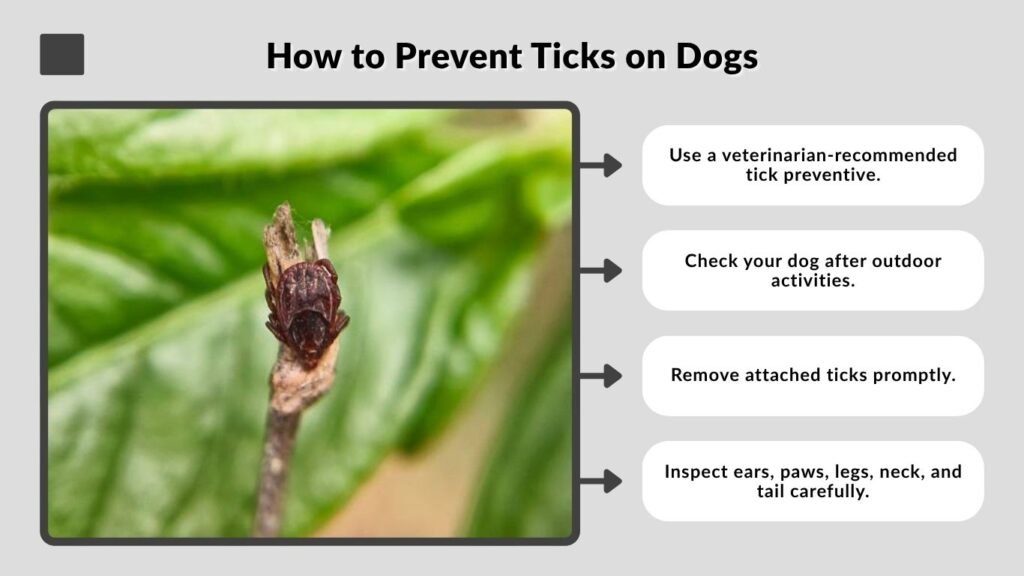 How to Prevent Ticks on Dogs

Use a veterinarian-recommended tick preventive.

Check your dog after outdoor activities.

Remove attached ticks promptly.

Inspect ears, paws, legs, neck, and tail carefully.